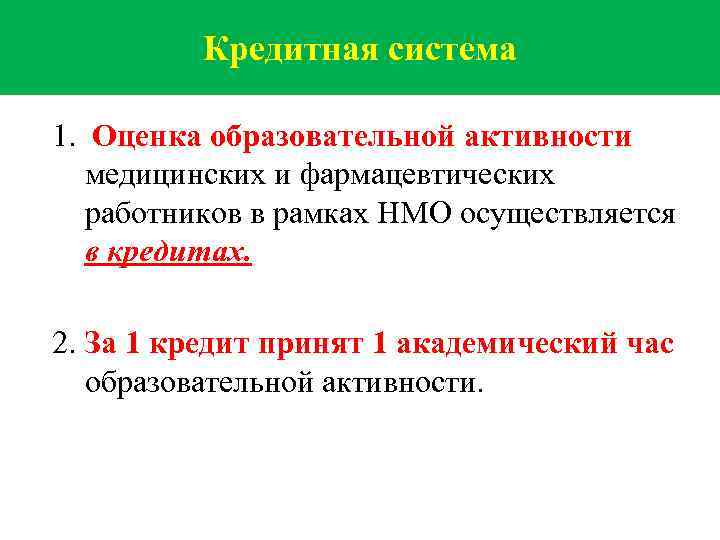 Кредитная система

1. Оценка образовательной активности медицинских и фармацевтических работников в рамках НМО осуществляется в кредитах.

2. За 1 кредит принят 1 академический час образовательной активности.